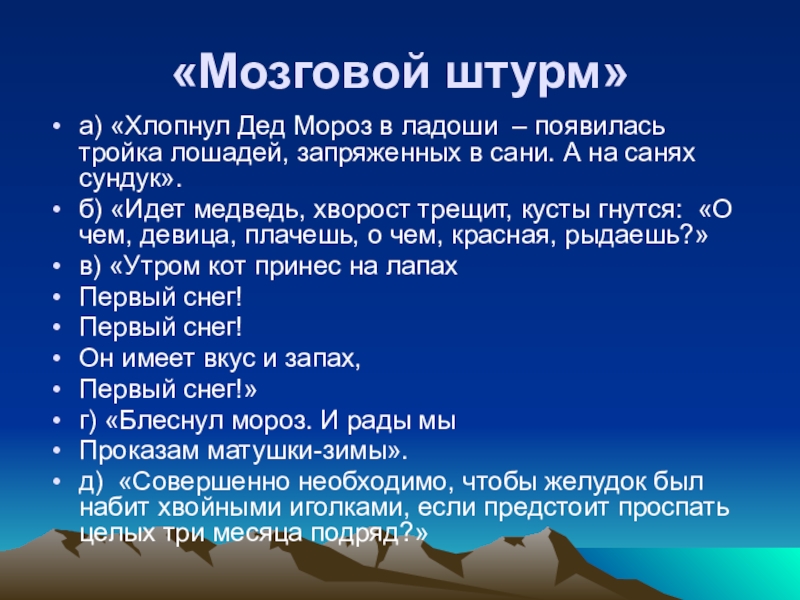 «Мозговой штурм»

• а) «Хлопнул Дед Мороз в ладоши – появилась тройка лошадей, запряженных в сани. А на санях сундук».
• б) «Идет медведь, хворост трещит, кусты гнутся: «О чем, девица, плачешь, о чем, красная, рыдаешь?»
• в) «Утром кот принес на лапах
• Первый снег!
• Первый снег!
• Он имеет вкус и запах,
• Первый снег!»
• г) «Блеснул мороз. И рады мы
• Проказам матушки-зимы».
• д) «Совершенно необходимо, чтобы желудок был набит хвойными иголками, если предстоит проспать целых три месяца подряд?»